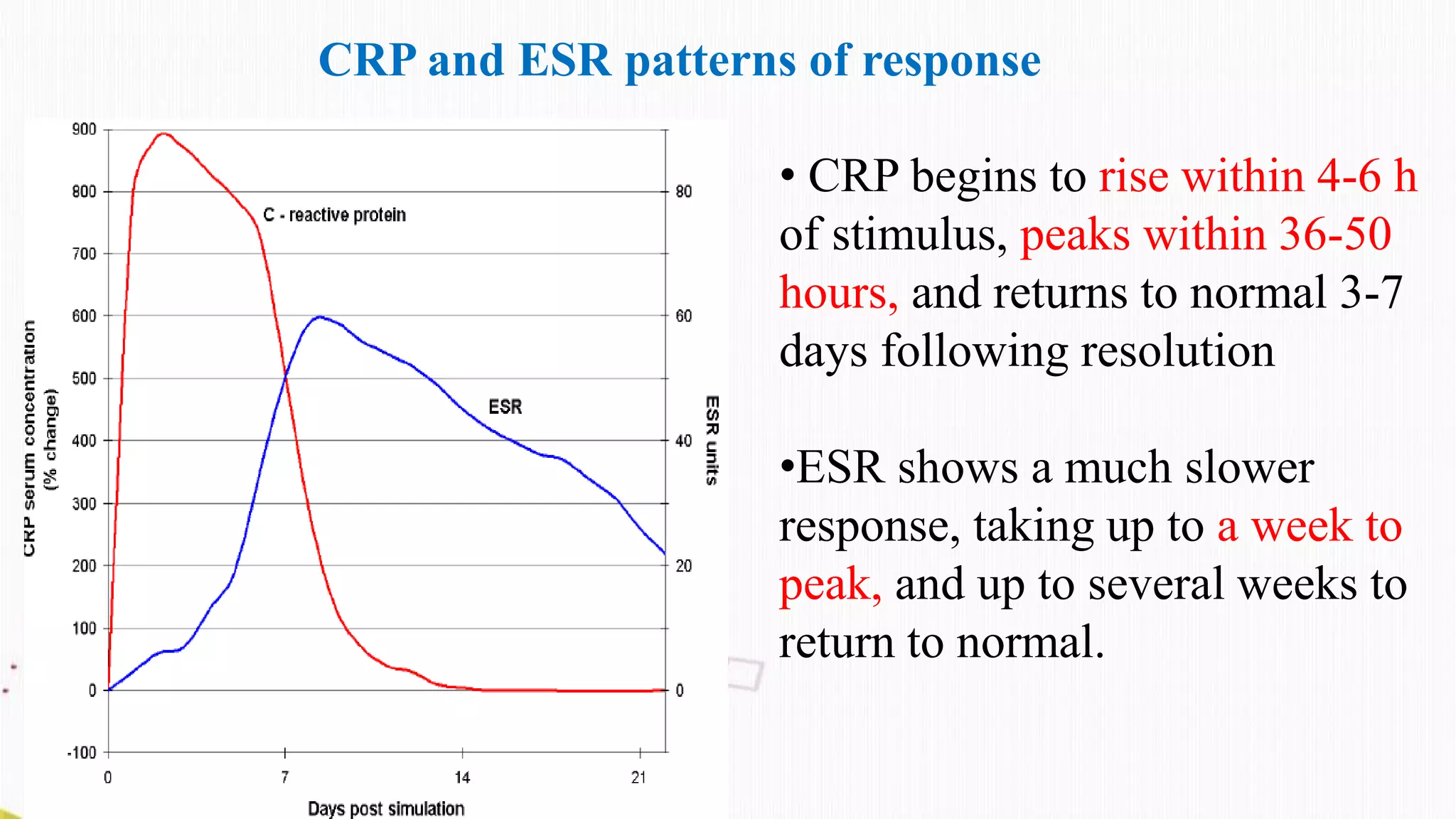 CRP and ESR patterns of response

CRP serum concentration (% change)

900
800
700
600
500
400
300
200
100
0
-100

C - reactive protein

ESR

80
60
40
20
0

ESR units

0
7
14
21

Days post simulation

• CRP begins to rise within 4-6 h of stimulus, peaks within 36-50 hours, and returns to normal 3-7 days following resolution

•ESR shows a much slower response, taking up to a week to peak, and up to several weeks to return to normal.